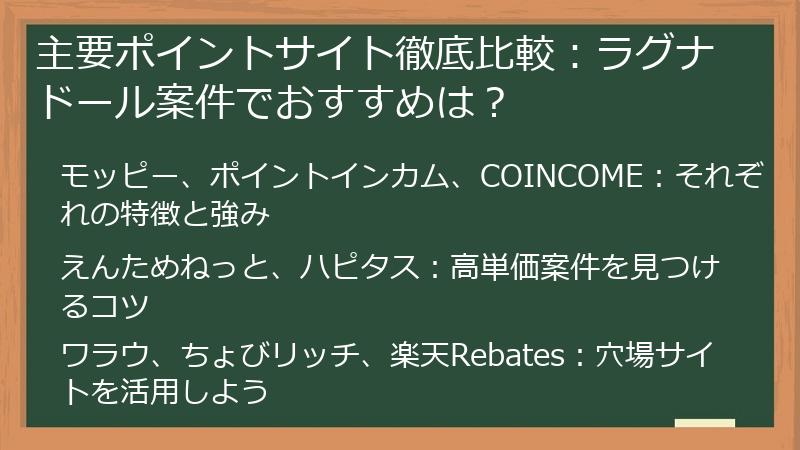 主要ポイントサイト徹底比較：ラグナドール案件でおすすめは？

モッピー、ポイントインカム、COINCOME：それぞれの特徴と強み

えんためねっと、ハピタス：高単価案件を見つけるコツ

ワラウ、ちょびリッチ、楽天Rebates：穴場サイトを活用しよう